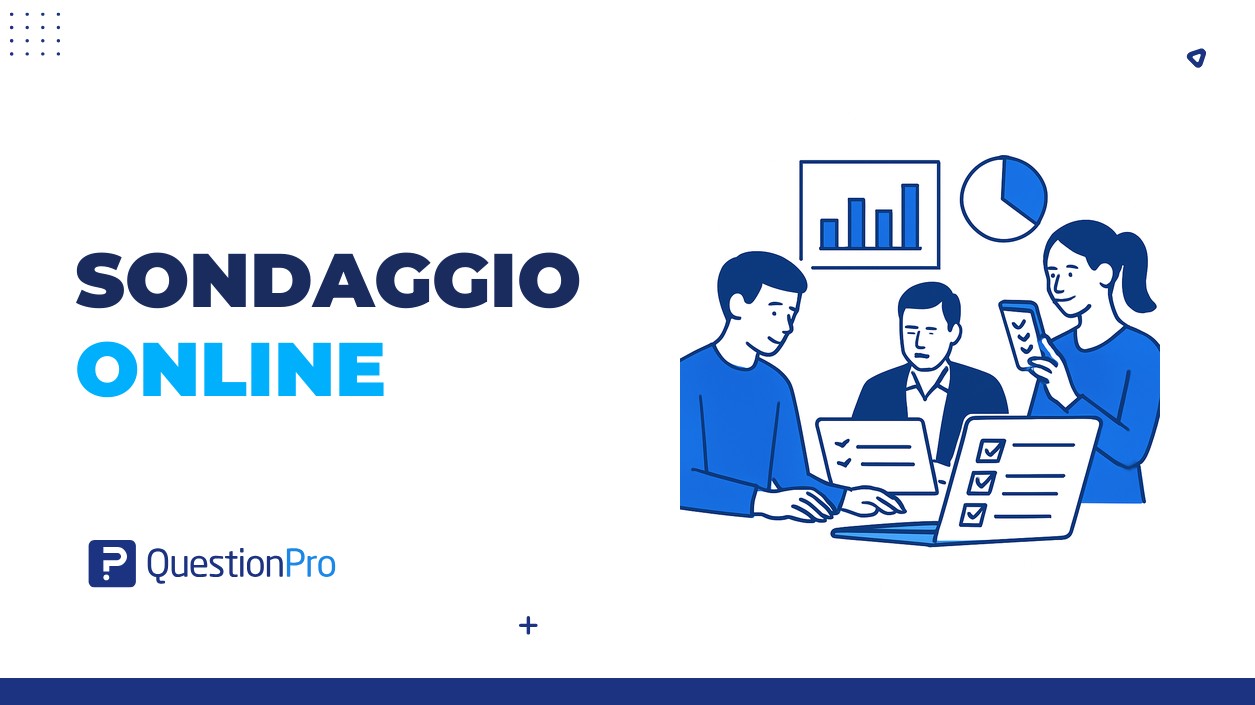 SONDAGGIO
ONLINE

QuestionPro